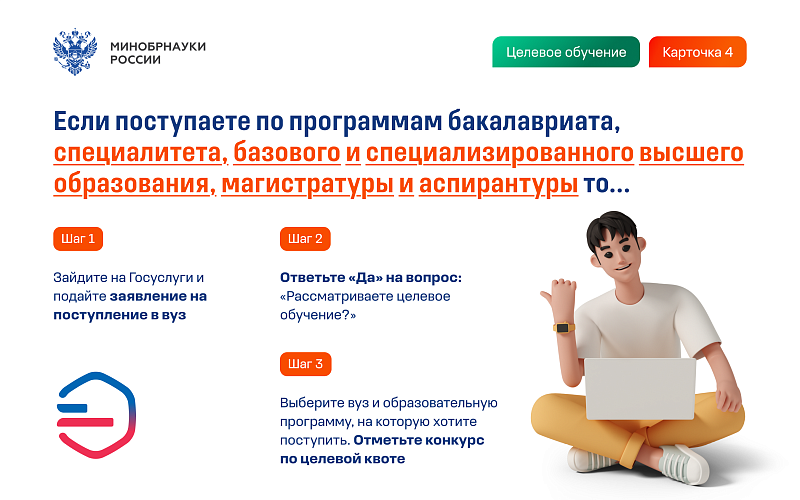 МИНОБРНАУКИ РОССИИ

Целевое обучение

Карточка 4

Если поступаете по программам бакалавриата, специалитета, базового и специализированного высшего образования, магистратуры и аспирантуры то...

Шаг 1

Зайдите на Госуслуги и подайте заявление на поступление в вуз

Шаг 2

Ответьте «Да» на вопрос: «Рассматриваете целевое обучение?»

Шаг 3

Выберите вуз и образовательную программу, на которую хотите поступить. Отметьте конкурс по целевой квоте